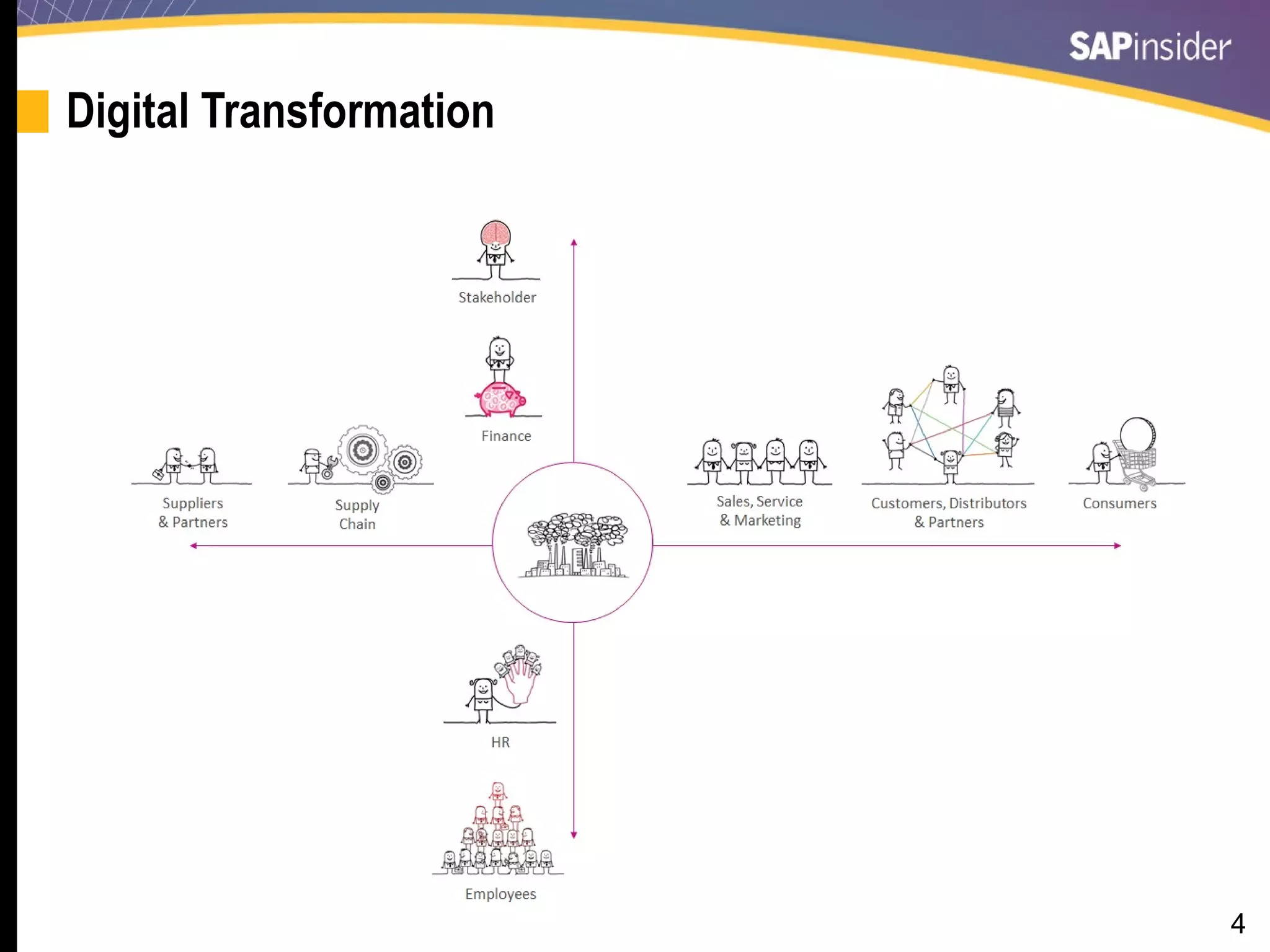 SAPinsider

Digital Transformation

Stakeholder

Finance

Suppliers & Partners

Supply Chain

Sales, Service & Marketing

Customers, Distributors & Partners

Consumers

HR

Employees

4